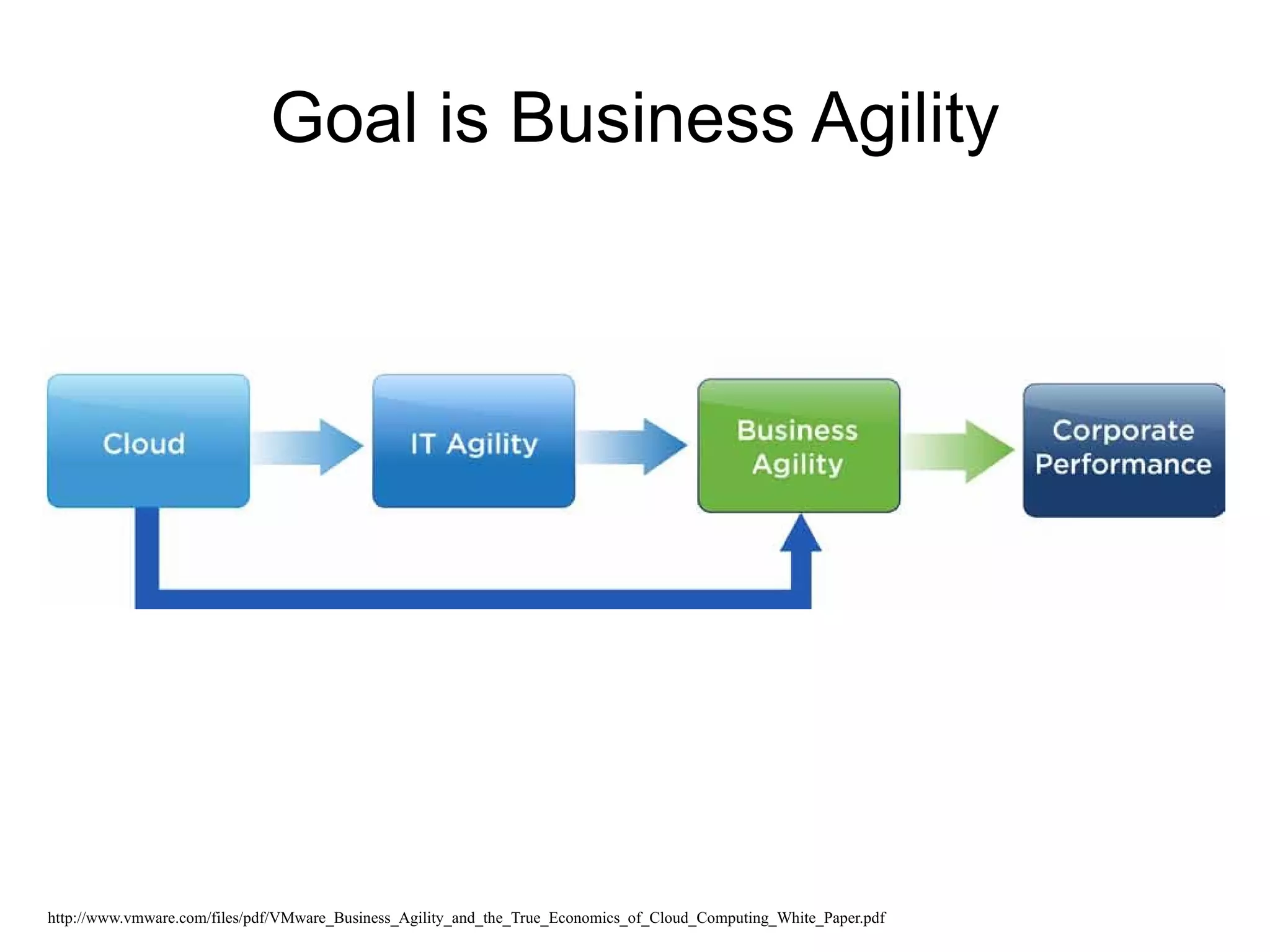 Goal is Business Agility

Cloud

IT Agility

Business Agility

Corporate Performance

http://www.vmware.com/files/pdf/VMware_Business_Agility_and_the_True_Economics_of_Cloud_Computing_White_Paper.pdf